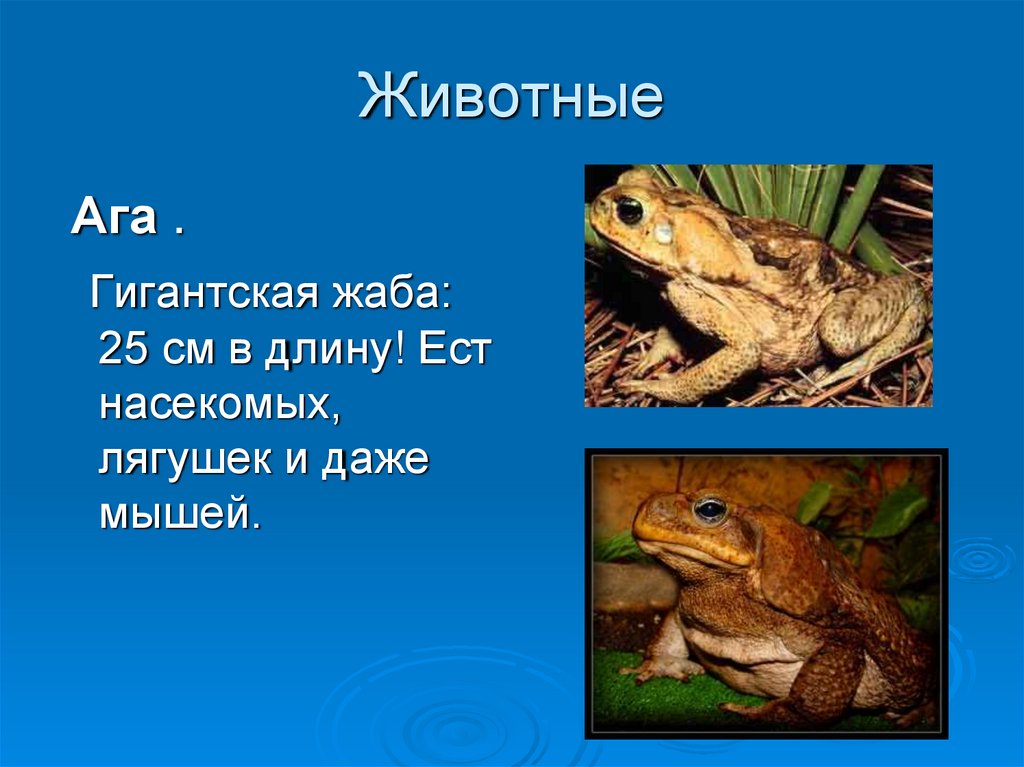 Животные

Ага .

Гигантская жаба: 25 см в длину! Ест насекомых, лягушек и даже мышей.